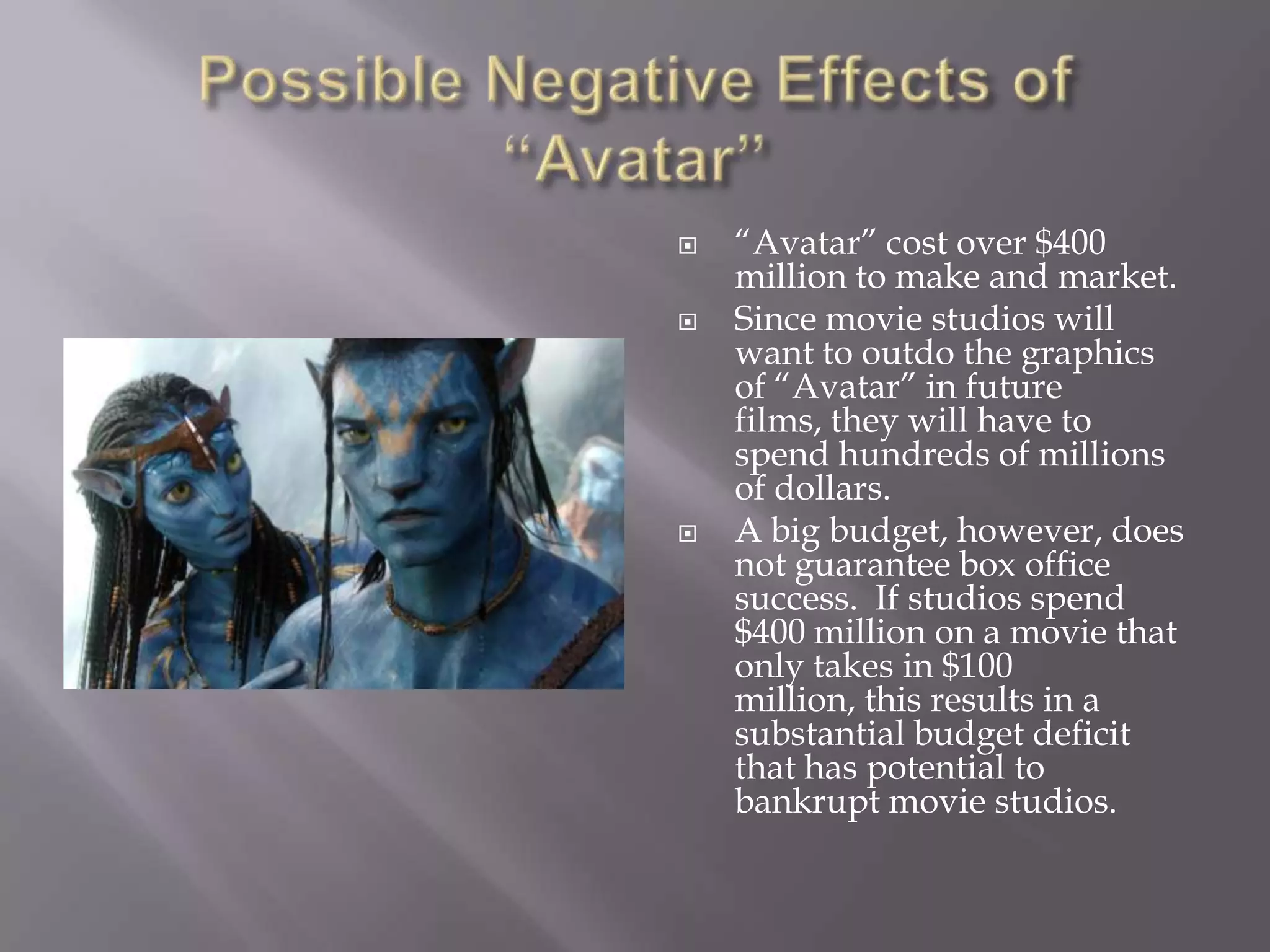 Possible Negative Effects of "Avatar"

"Avatar" cost over \$400 million to make and market.

Since movie studios will want to outdo the graphics of "Avatar" in future films, they will have to spend hundreds of millions of dollars.

A big budget, however, does not guarantee box office success. If studios spend \$400 million on a movie that only takes in \$100 million, this results in a substantial budget deficit that has potential to bankrupt movie studios.